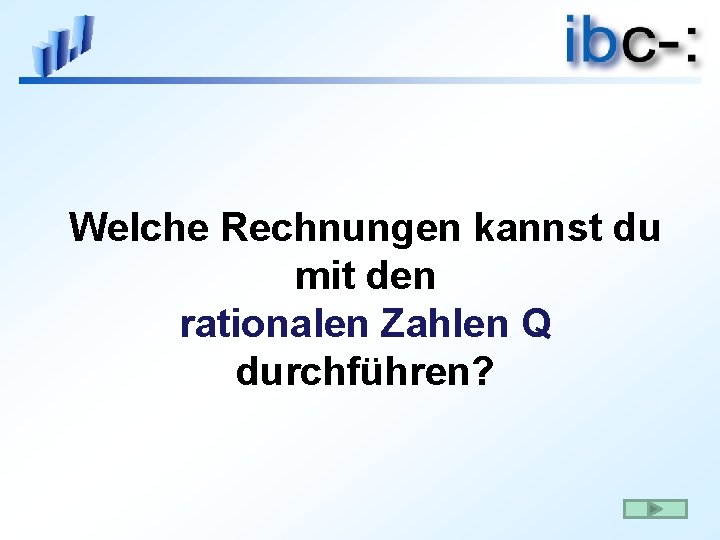 ibc-:

Welche Rechnungen kannst du mit den rationalen Zahlen Q durchführen?